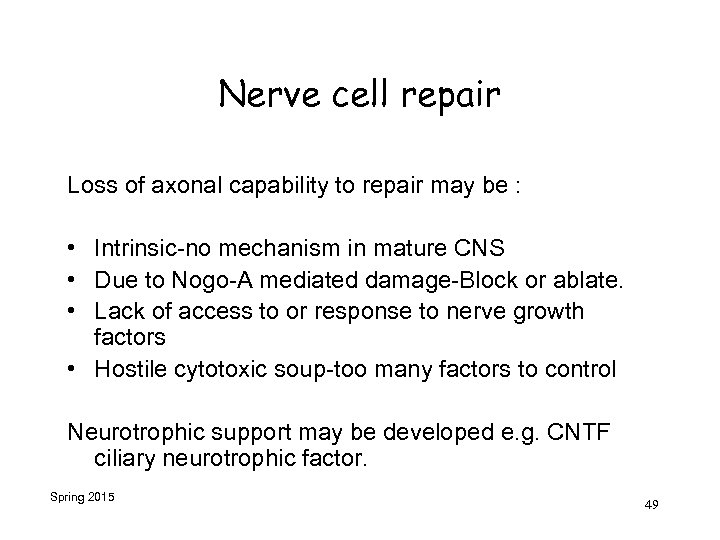 Nerve cell repair

Loss of axonal capability to repair may be :

• Intrinsic-no mechanism in mature CNS
• Due to Nogo-A mediated damage-Block or ablate.
• Lack of access to or response to nerve growth factors
• Hostile cytotoxic soup-too many factors to control

Neurotrophic support may be developed e.g. CNTF ciliary neurotrophic factor.

Spring 2015

49